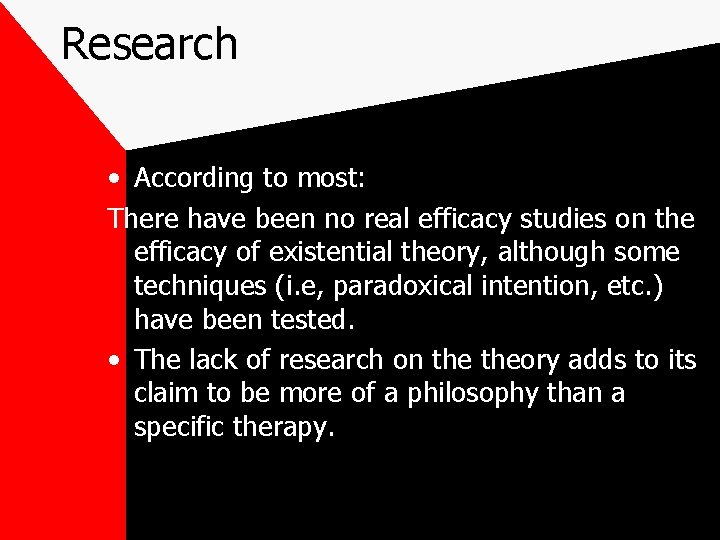 Research

• According to most:

There have been no real efficacy studies on the efficacy of existential theory, although some techniques (i.e, paradoxical intention, etc.) have been tested.

• The lack of research on the theory adds to its claim to be more of a philosophy than a specific therapy.